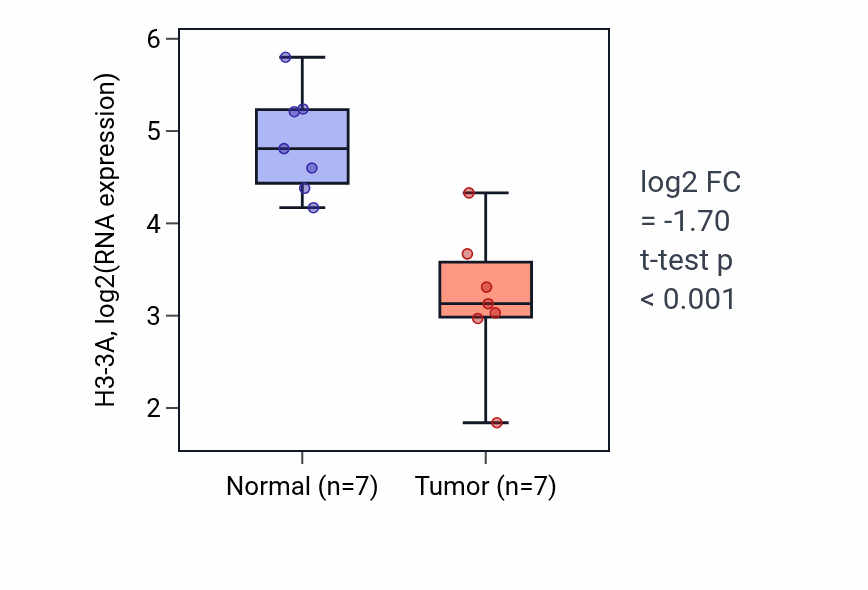 H3-3A, log2(RNA expression)

6
5
4
3
2

Normal (n=7)
Tumor (n=7)

log2 FC
= -1.70
t-test p
< 0.001